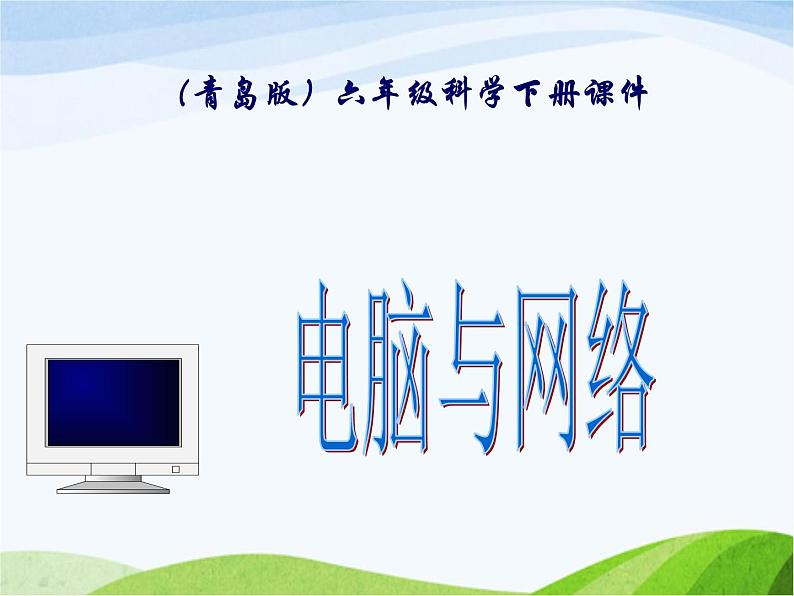 （青岛版）六年级科学下册课件

电脑与网络